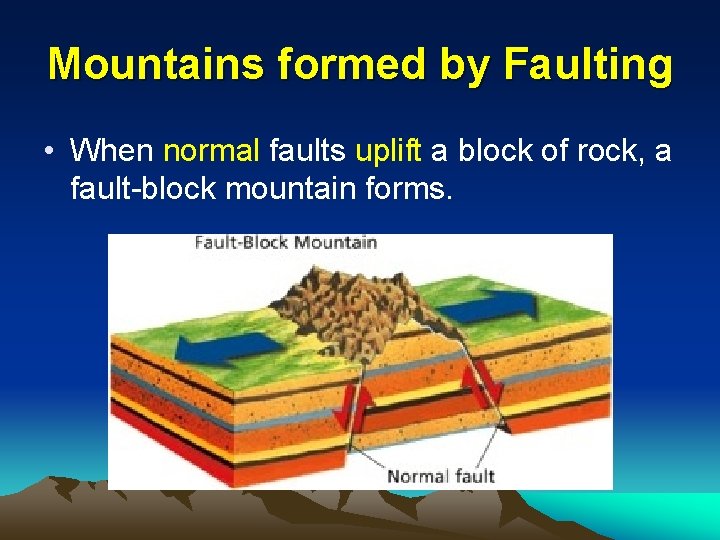 Mountains formed by Faulting

• When normal faults uplift a block of rock, a fault-block mountain forms.

Fault-Block Mountain

Normal fault